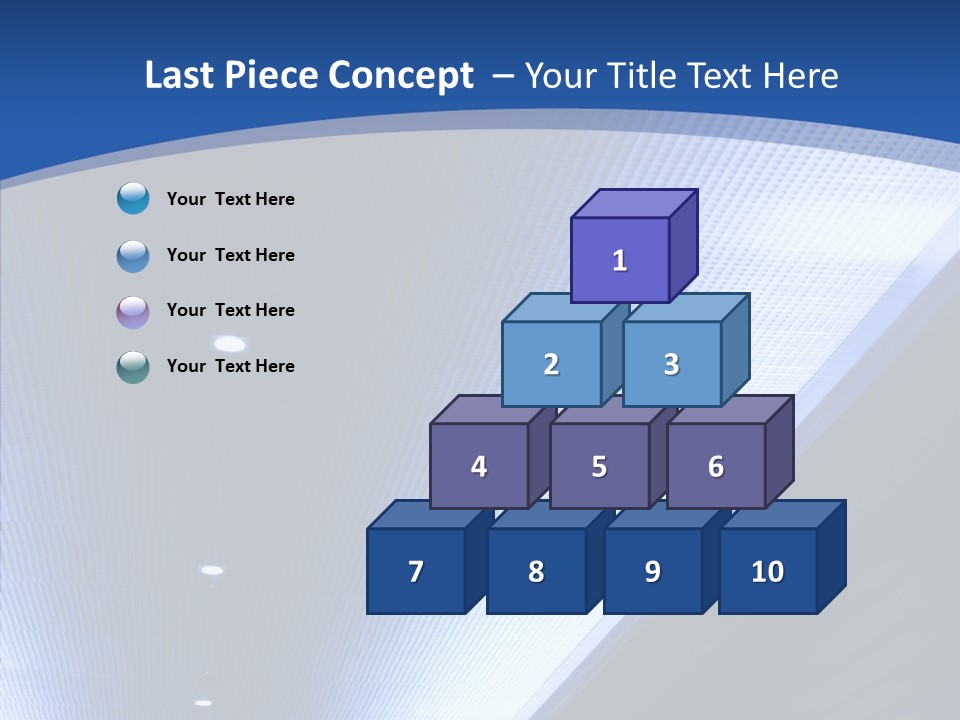 Last Piece Concept – Your Title Text Here

Your Text Here

Your Text Here

Your Text Here

Your Text Here

1

2 3

4 5 6

7 8 9 10